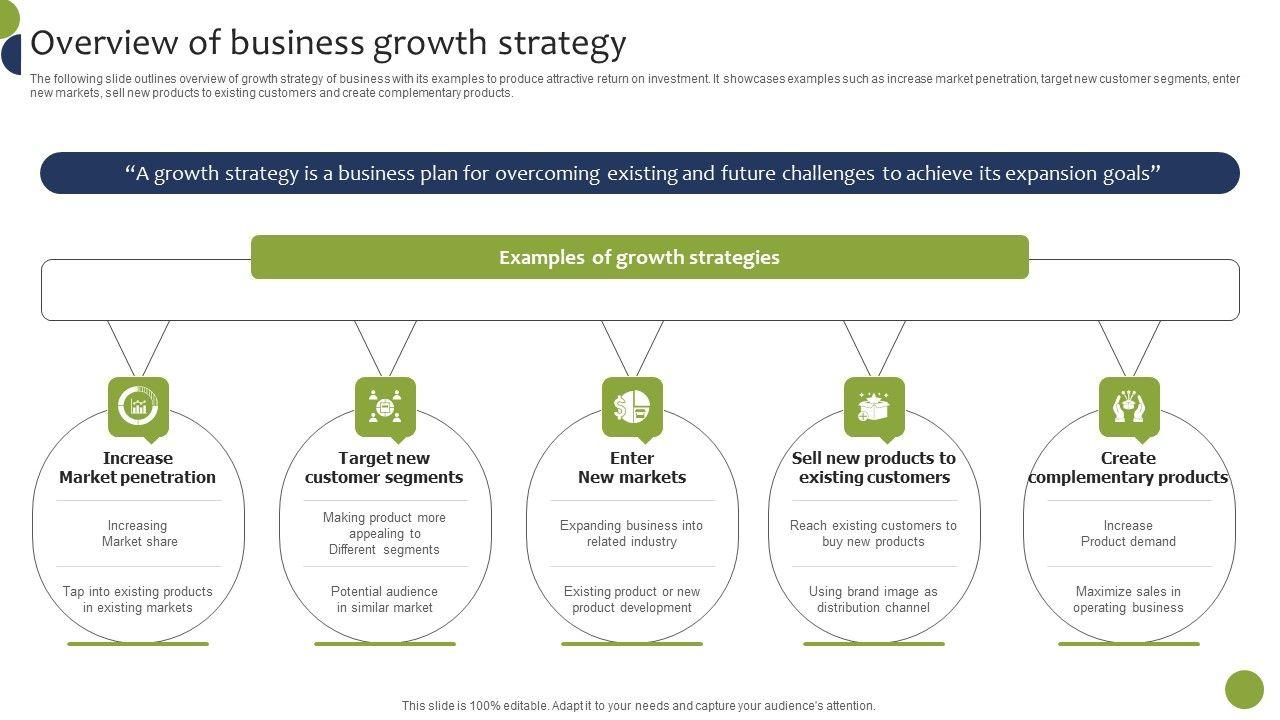 Overview of business growth strategy

The following slide outlines overview of growth strategy of business with its examples to produce attractive return on investment. It showcases examples such as increase market penetration, target new customer segments, enter new markets, sell new products to existing customers and create complementary products.

“A growth strategy is a business plan for overcoming existing and future challenges to achieve its expansion goals”

Examples of growth strategies

Increase Market penetration

Increasing Market share

Tap into existing products in existing markets

Target new customer segments

Making product more appealing to Different segments

Potential audience in similar market

Enter New markets

Expanding business into related industry

Existing product or new product development

Sell new products to existing customers

Reach existing customers to buy new products

Using brand image as distribution channel

Create complementary products

Increase Product demand

Maximize sales in operating business

This slide is 100% editable. Adapt it to your needs and capture your audience's attention.